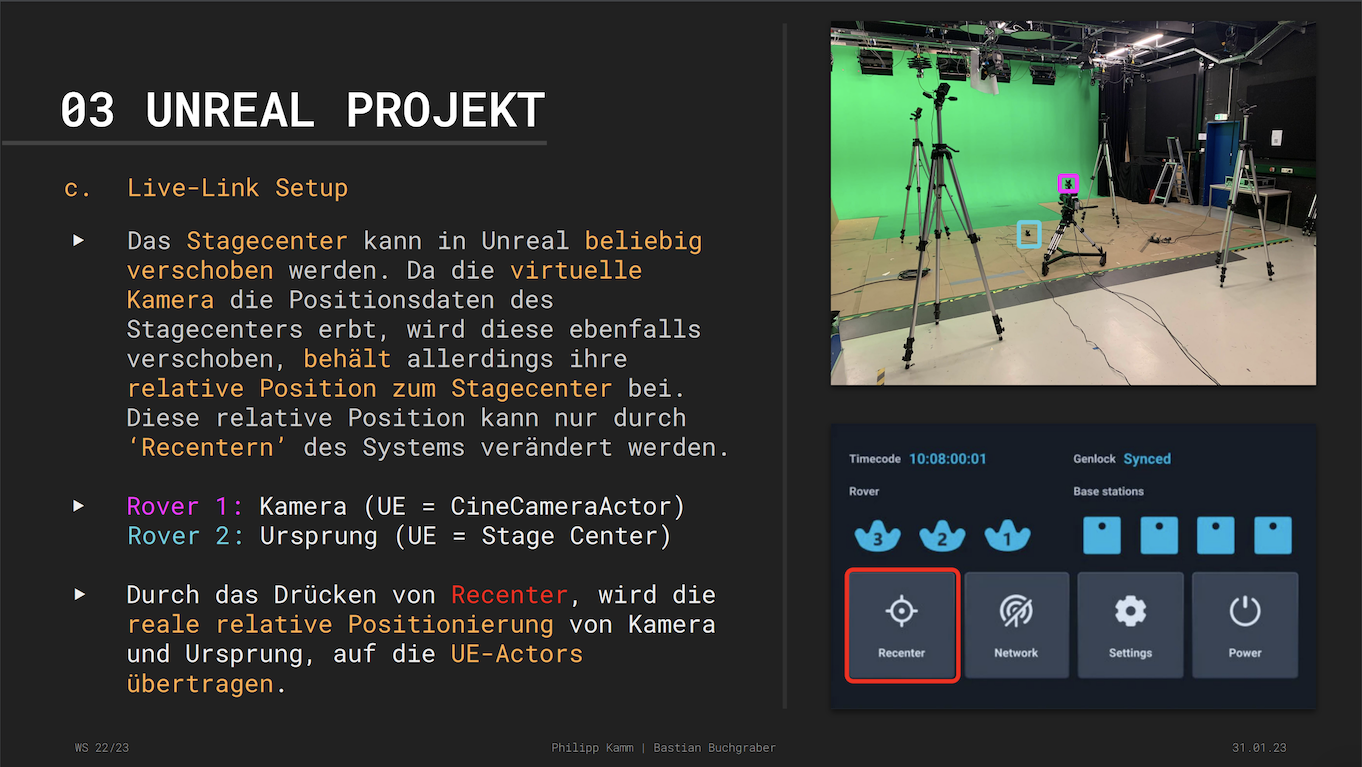 03 UNREAL PROJEKT

c. Live-Link Setup

▸ Das Stagecenter kann in Unreal beliebig verschoben werden. Da die virtuelle Kamera die Positionsdaten des Stagecenters erbt, wird diese ebenfalls verschoben, behält allerdings ihre relative Position zum Stagecenter bei. Diese relative Position kann nur durch 'Recentern' des Systems verändert werden.

▸ Rover 1: Kamera (UE = CineCameraActor)
Rover 2: Ursprung (UE = Stage Center)

▸ Durch das Drücken von Recenter, wird die reale relative Positionierung von Kamera und Ursprung, auf die UE-Actors übertragen.

Timecode 10:08:00:01
Genlock Synced
Rover
Base stations
3 2 1
Recenter
Network
Settings
Power

WS 22/23
Philipp Kamm | Bastian Buchgraber
31.01.23